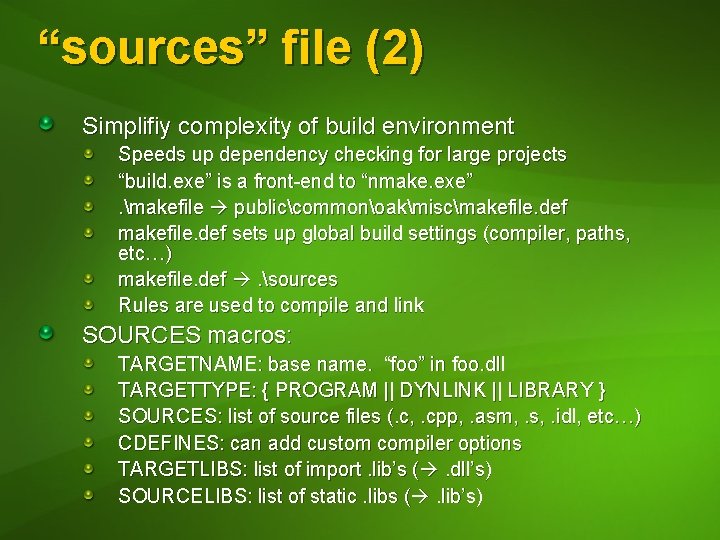 “sources” file (2)

Simplifiy complexity of build environment

Speeds up dependency checking for large projects

“build.exe” is a front-end to “nmake.exe”

.\makefile → public\common\oak\misc\makefile.def

makefile.def sets up global build settings (compiler, paths, etc…)

makefile.def → .\sources

Rules are used to compile and link

SOURCES macros:

TARGETNAME: base name. “foo” in foo.dll

TARGETTYPE: { PROGRAM || DYNLINK || LIBRARY }

SOURCES: list of source files (.c, .cpp, .asm, .s, .idl, etc…)

CDEFINES: can add custom compiler options

TARGETLIBS: list of import .lib’s (→ .dll’s)

SOURCELIBS: list of static .libs (→ .lib’s)